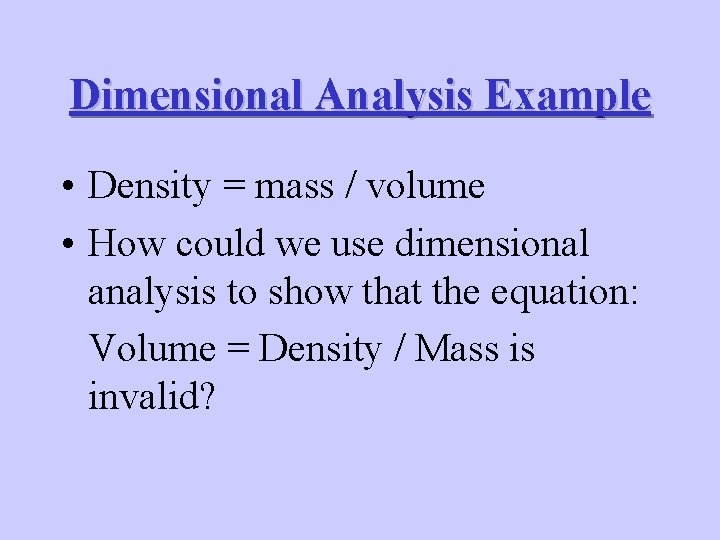 Dimensional Analysis Example

• Density = mass / volume

• How could we use dimensional analysis to show that the equation:

Volume = Density / Mass is invalid?